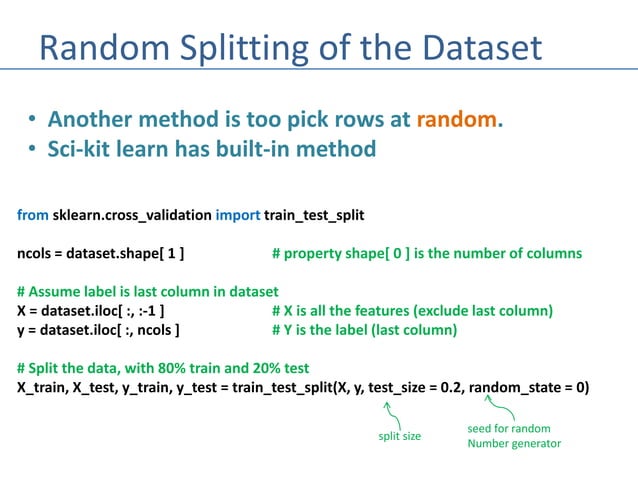 Random Splitting of the Dataset

• Another method is too pick rows at random.
• Sci-kit learn has built-in method

from sklearn.cross_validation import train_test_split

ncols = dataset.shape[ 1 ] # property shape[ 0 ] is the number of columns

# Assume label is last column in dataset
X = dataset.iloc[ :, :-1 ] # X is all the features (exclude last column)
y = dataset.iloc[ :, ncols ] # Y is the label (last column)

# Split the data, with 80% train and 20% test
X_train, X_test, y_train, y_test = train_test_split(X, y, test_size = 0.2, random_state = 0)

split size

seed for random Number generator